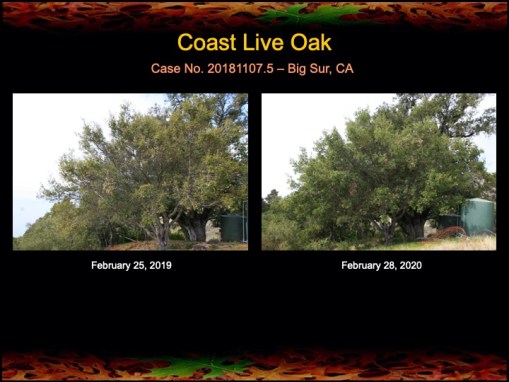 Coast Live Oak

Case No. 20181107.5 – Big Sur, CA

February 25, 2019

February 28, 2020